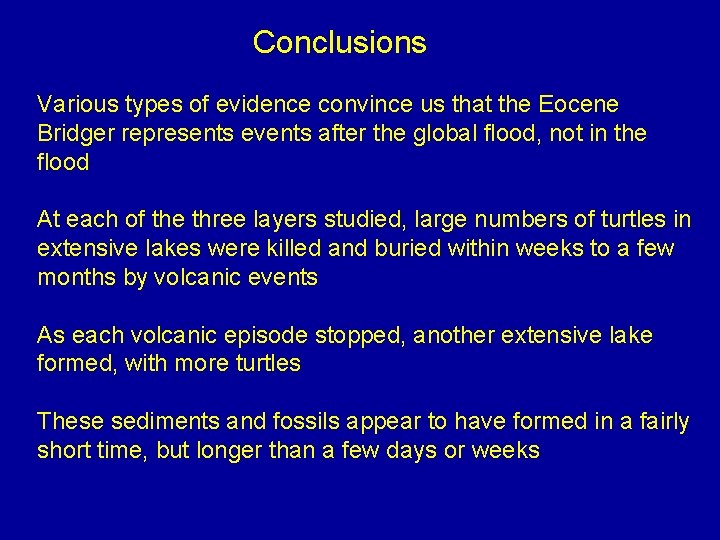 Conclusions

Various types of evidence convince us that the Eocene Bridger represents events after the global flood, not in the flood

At each of the three layers studied, large numbers of turtles in extensive lakes were killed and buried within weeks to a few months by volcanic events

As each volcanic episode stopped, another extensive lake formed, with more turtles

These sediments and fossils appear to have formed in a fairly short time, but longer than a few days or weeks